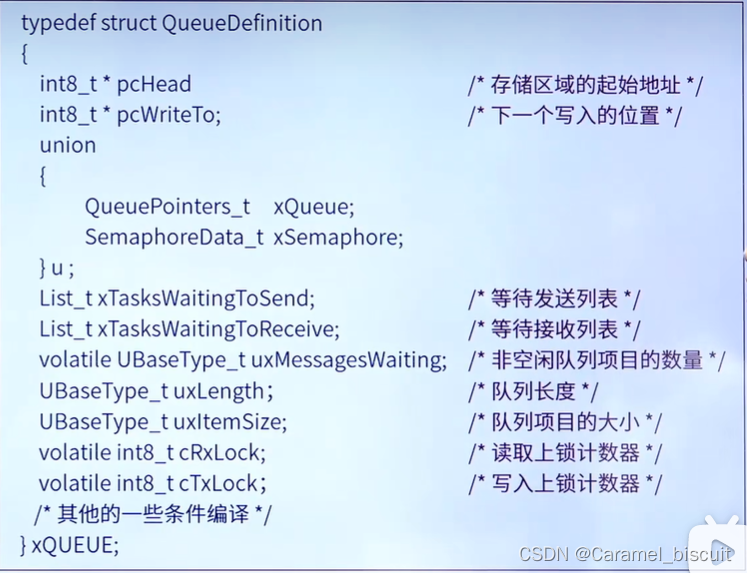 typedef struct QueueDefinition
{
int8_t * pcHead /* 存储区域的起始地址 */
int8_t * pcWriteTo; /* 下一个写入的位置 */
union
{
QueuePointers_t xQueue;
SemaphoreData_t xSemaphore;
} u ;
List_t xTasksWaitingToSend; /* 等待发送列表 */
List_t xTasksWaitingToReceive; /* 等待接收列表 */
volatile UBaseType_t uxMessagesWaiting; /* 非空闲队列项目的数量 */
UBaseType_t uxLength ; /* 队列长度 */
UBaseType_t uxItemSize; /* 队列项目的大小 */
volatile int8_t cRxLock; /* 读取上锁计数器 */
volatile int8_t cTxLock ; /* 写入上锁计数器 */
/* 其他的一些条件编译 */
} xQUEUE;

CSDN @Caramel_biscuit